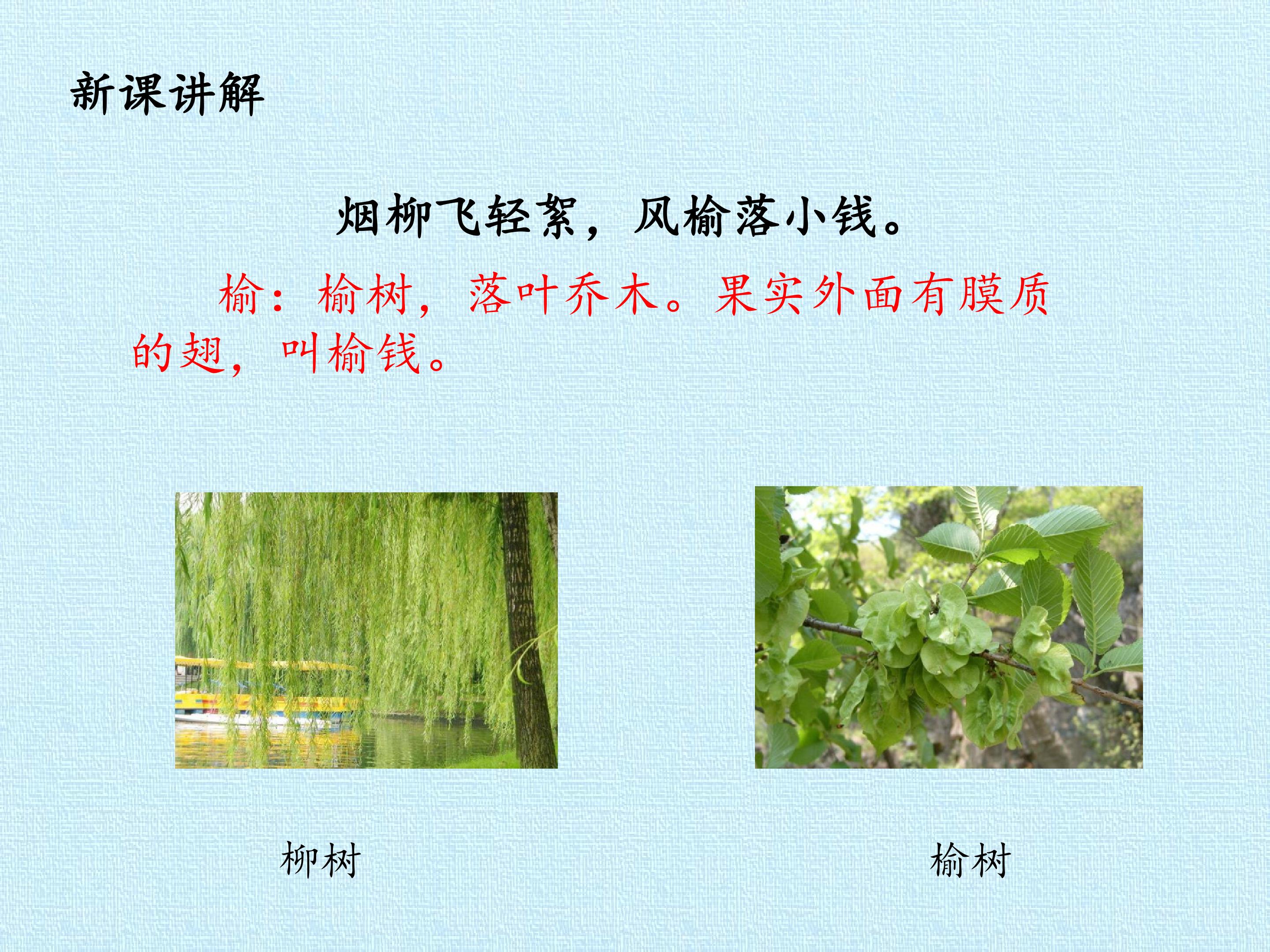 新课讲解

烟柳飞轻絮，风榆落小钱。

榆：榆树，落叶乔木。果实外面有膜质的翅，叫榆钱。

柳树

榆树